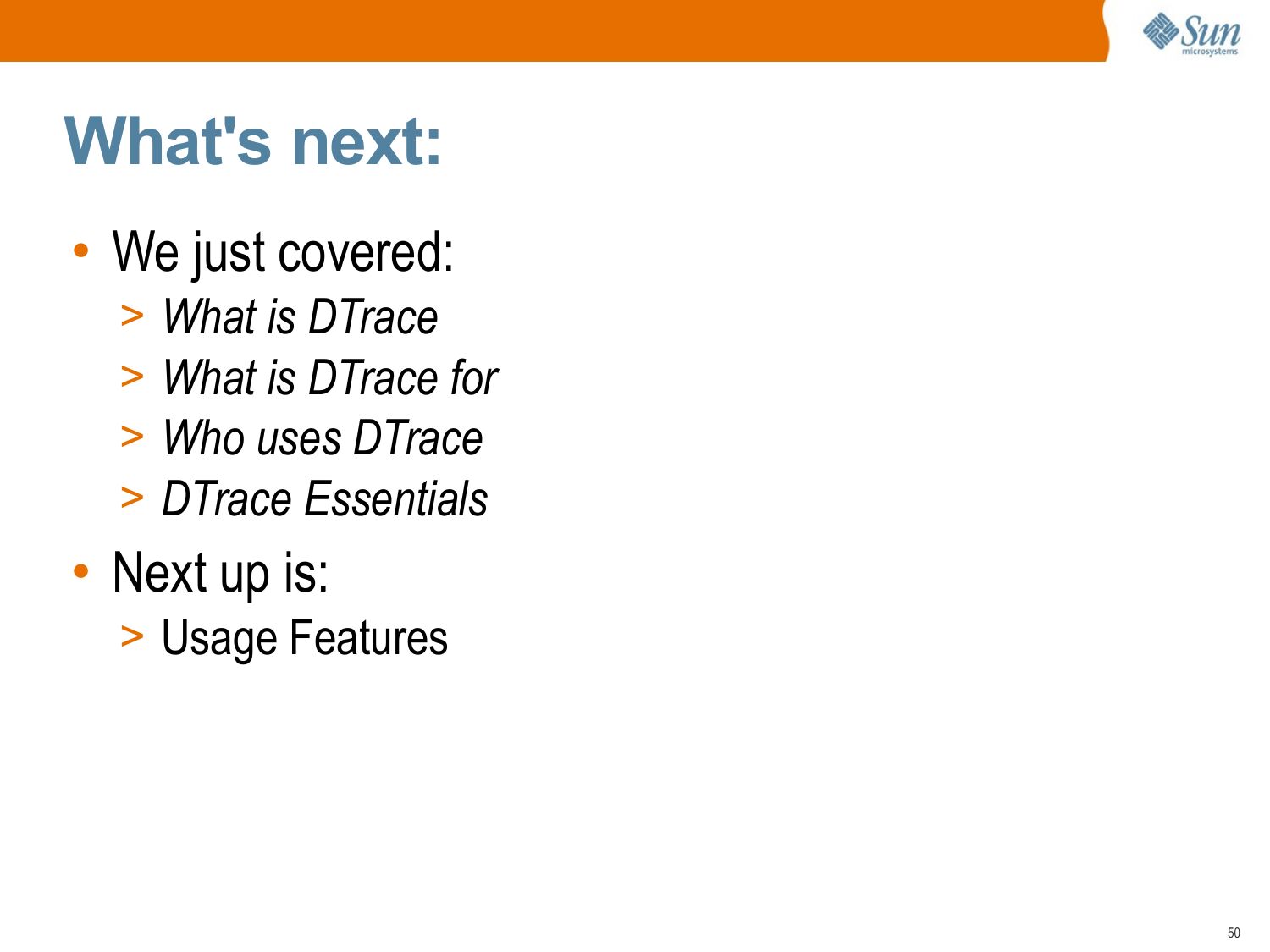 Sun microsystems

What's next:

• We just covered:
> What is DTrace
> What is DTrace for
> Who uses DTrace
> DTrace Essentials

• Next up is:
> Usage Features

50